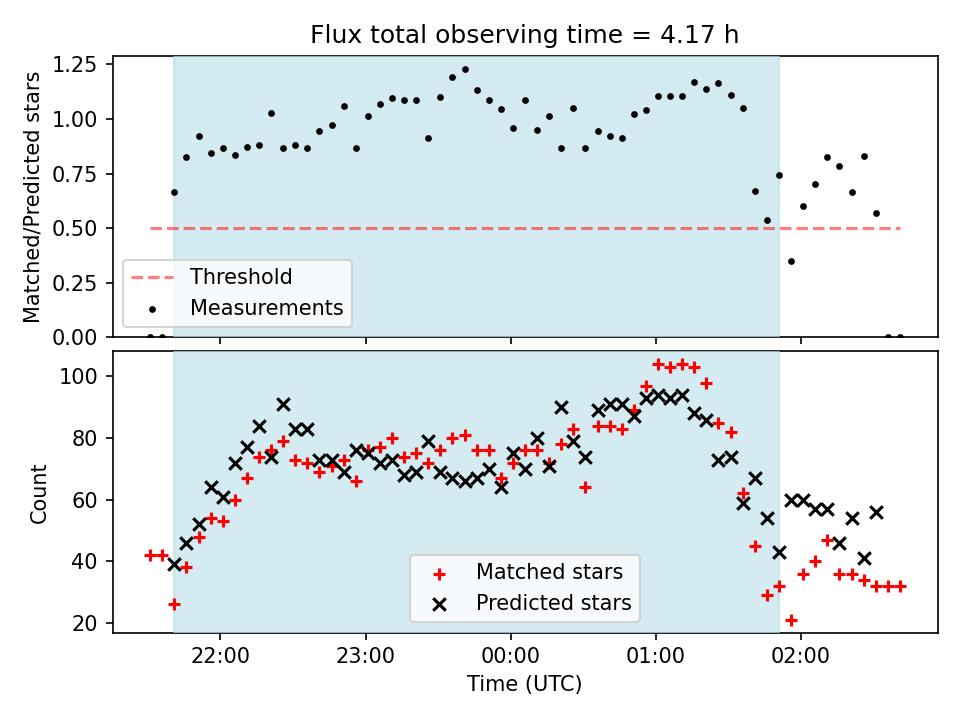 Flux total observing time = 4.17 h

Matched/Predicted stars

1.25
1.00
0.75
0.50
0.25
0.00

Threshold
Measurements

Count

100
80
60
40
20

Matched stars
Predicted stars

22:00
23:00
00:00
01:00
02:00

Time (UTC)